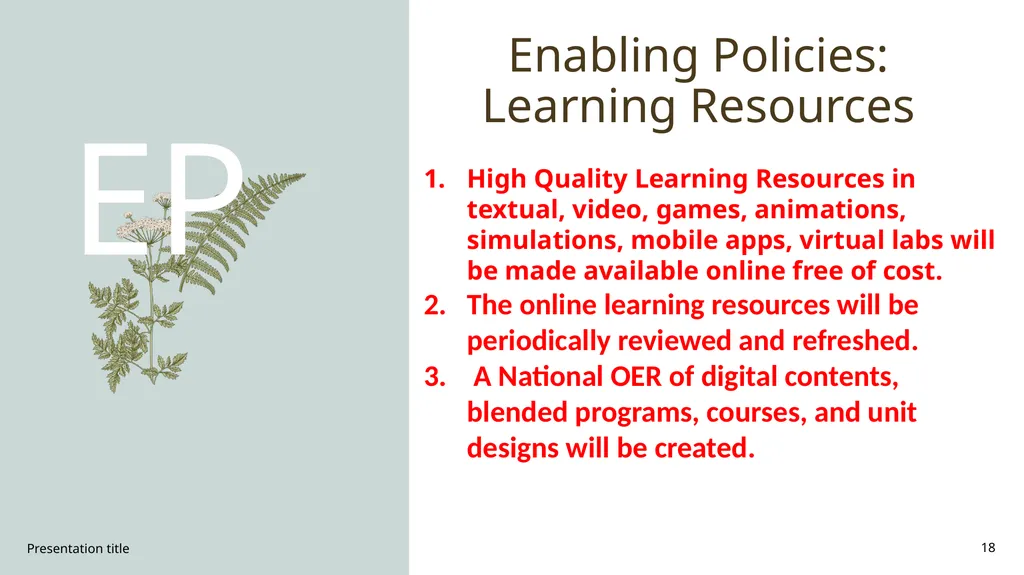 EP

Enabling Policies: Learning Resources

1. High Quality Learning Resources in textual, video, games, animations, simulations, mobile apps, virtual labs will be made available online free of cost.
2. The online learning resources will be periodically reviewed and refreshed.
3. A National OER of digital contents, blended programs, courses, and unit designs will be created.

Presentation title

18